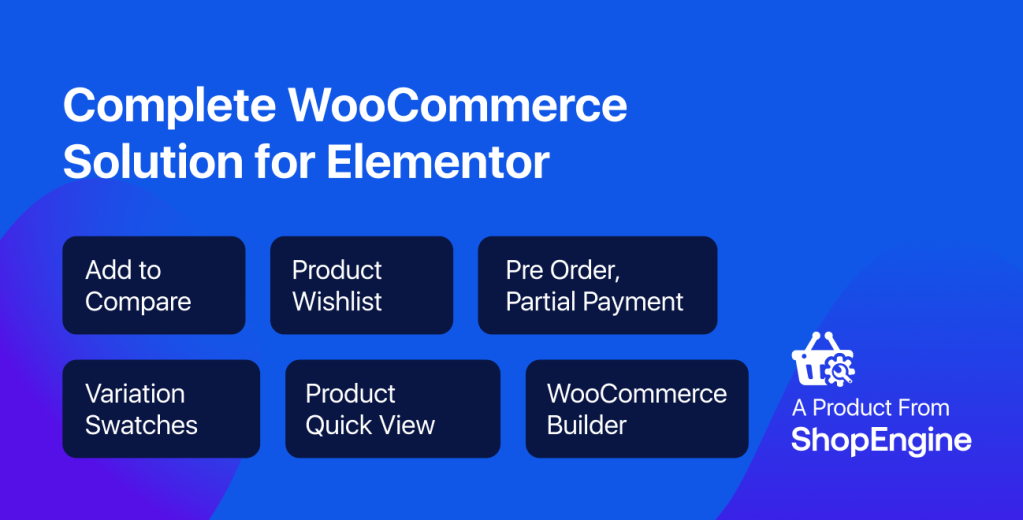 Complete WooCommerce Solution for Elementor

Add to Compare

Product Wishlist

Pre Order, Partial Payment

Variation Swatches

Product Quick View

WooCommerce Builder

A Product From
ShopEngine